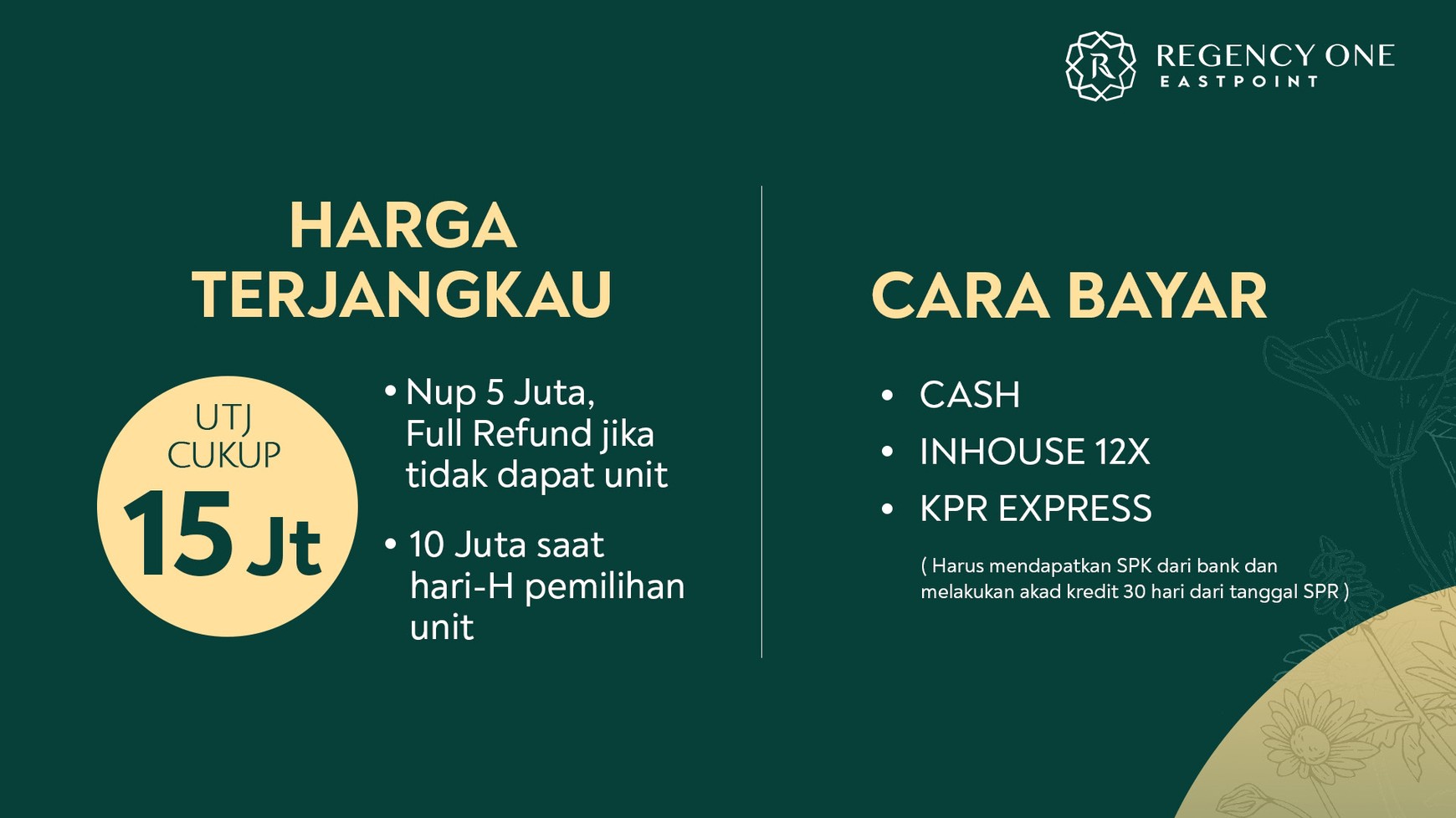 R
REGENCY ONE
EASTPOINT

HARGA TERJANGKAU

UTJ CUKUP
15 Jt

• Nup 5 Juta, Full Refund jika tidak dapat unit

• 10 Juta saat hari-H pemilihan unit

CARA BAYAR

• CASH
• INHOUSE 12X
• KPR EXPRESS

( Harus mendapatkan SPK dari bank dan melakukan akad kredit 30 hari dari tanggal SPR )